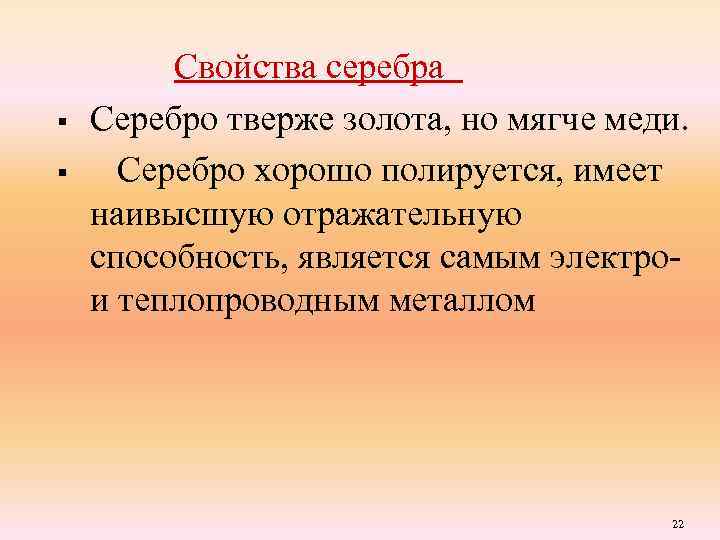 Свойства серебра

▪ Серебро тверже золота, но мягче меди.

▪ Серебро хорошо полируется, имеет наивысшую отражательную способность, является самым электро- и теплопроводным металлом

22